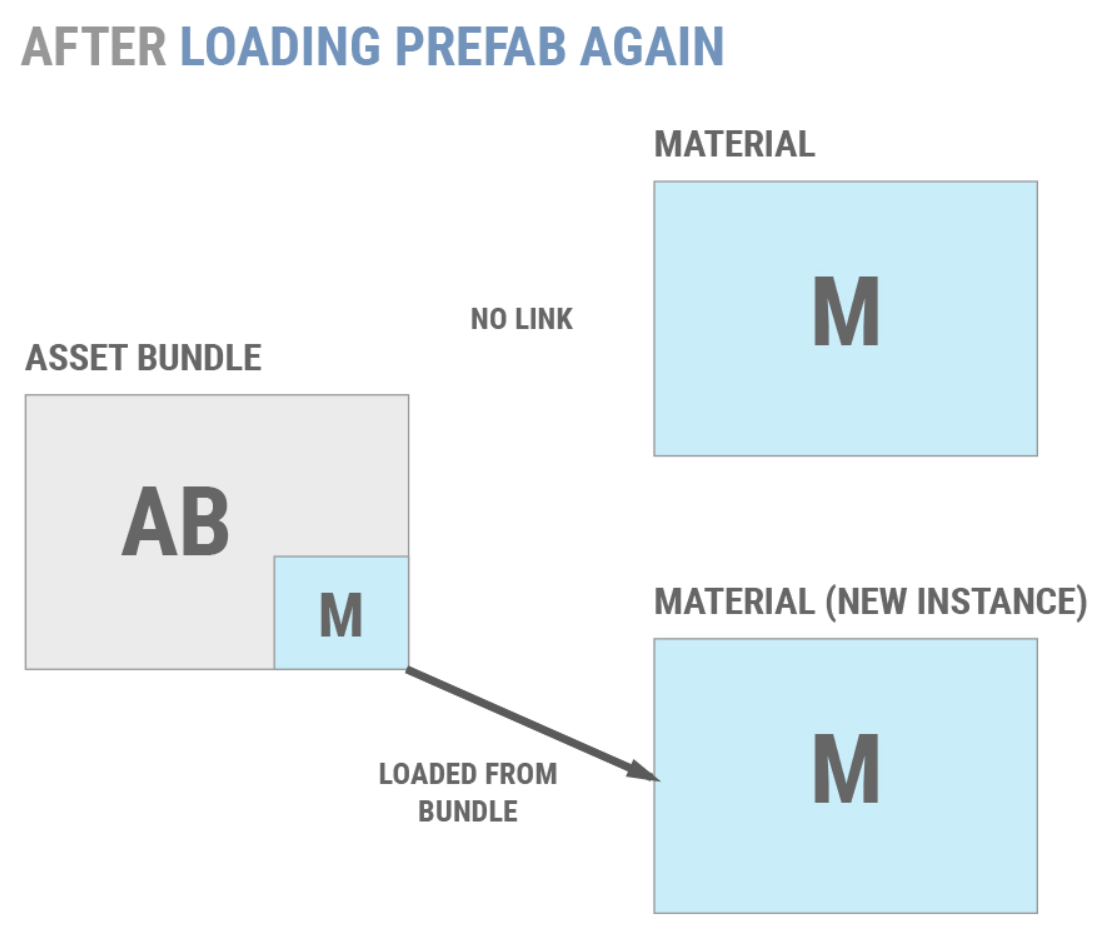 AFTER LOADING PREFAB AGAIN

MATERIAL

M

NO LINK

ASSET BUNDLE

AB

M

MATERIAL (NEW INSTANCE)

M

LOADED FROM BUNDLE